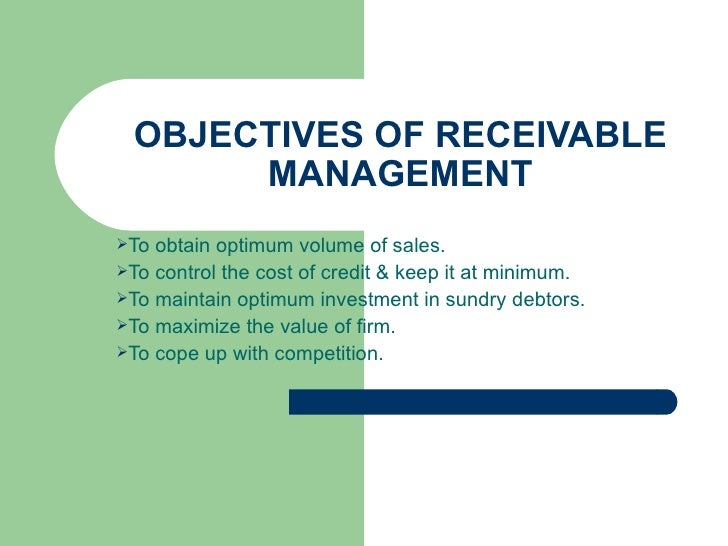 OBJECTIVES OF RECEIVABLE MANAGEMENT

➢To obtain optimum volume of sales.
➢To control the cost of credit & keep it at minimum.
➢To maintain optimum investment in sundry debtors.
➢To maximize the value of firm.
➢To cope up with competition.